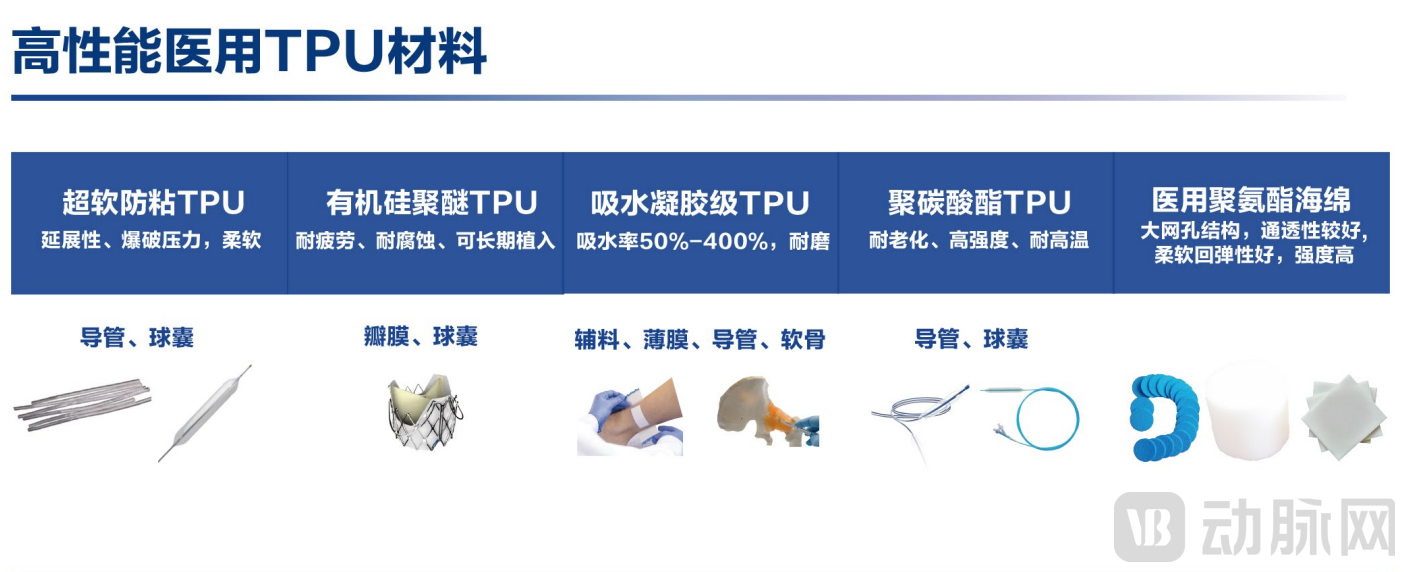 高性能医用TPU材料

超软防粘TPU
延展性、爆破压力，柔软

有机硅聚醚TPU
耐疲劳、耐腐蚀、可长期植入

吸水凝胶级TPU
吸水率50%-400%，耐磨

聚碳酸酯TPU
耐老化、高强度、耐高温

医用聚氨酯海绵
大网孔结构，通透性较好，柔软回弹性好，强度高

导管、球囊

瓣膜、球囊

辅料、薄膜、导管、软骨

导管、球囊

VB 动脉网